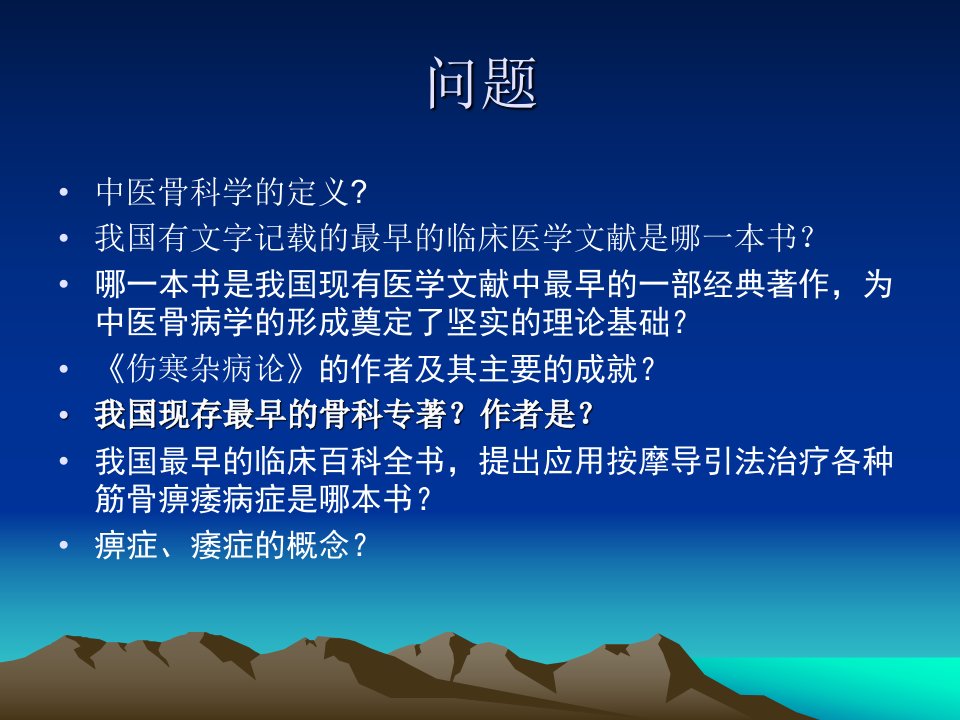 问题

• 中医骨科学的定义?
• 我国有文字记载的最早的临床医学文献是哪一本书?
• 哪一本书是我国现有医学文献中最早的一部经典著作，为中医骨病学的形成奠定了坚实的理论基础?
• 《伤寒杂病论》的作者及其主要的成就?
• 我国现存最早的骨科专著？作者是?
• 我国最早的临床百科全书，提出应用按摩导引法治疗各种筋骨痹痿病症是哪本书?
• 痹症、痿症的概念?